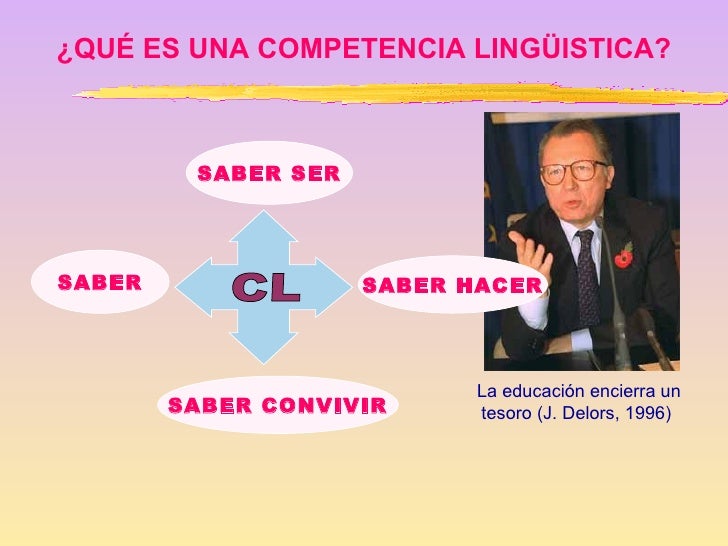 ¿QUÉ ES UNA COMPETENCIA LINGÜISTICA?

SABER SER

SABER

CL

SABER HACER

SABER CONVIVIR

La educación encierra un tesoro (J. Delors, 1996)